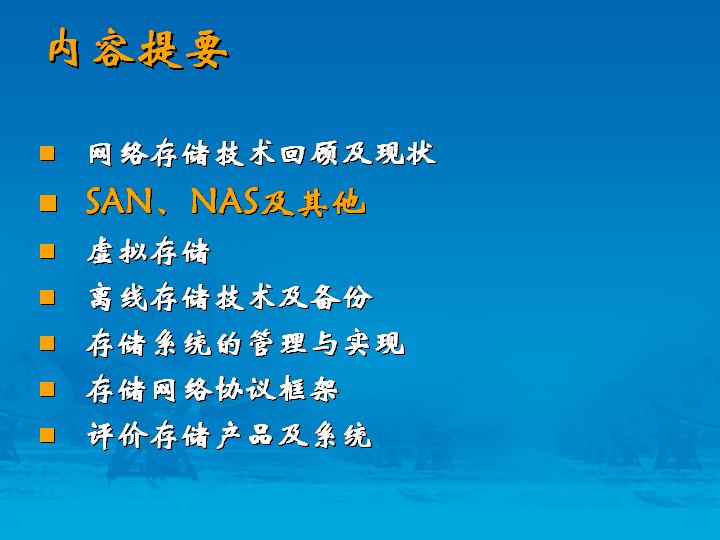 内容提要

- 网络存储技术回顾及现状
- SAN、NAS及其他
- 虚拟存储
- 离线存储技术及备份
- 存储系统的管理与实现
- 存储网络协议框架
- 评价存储产品及系统